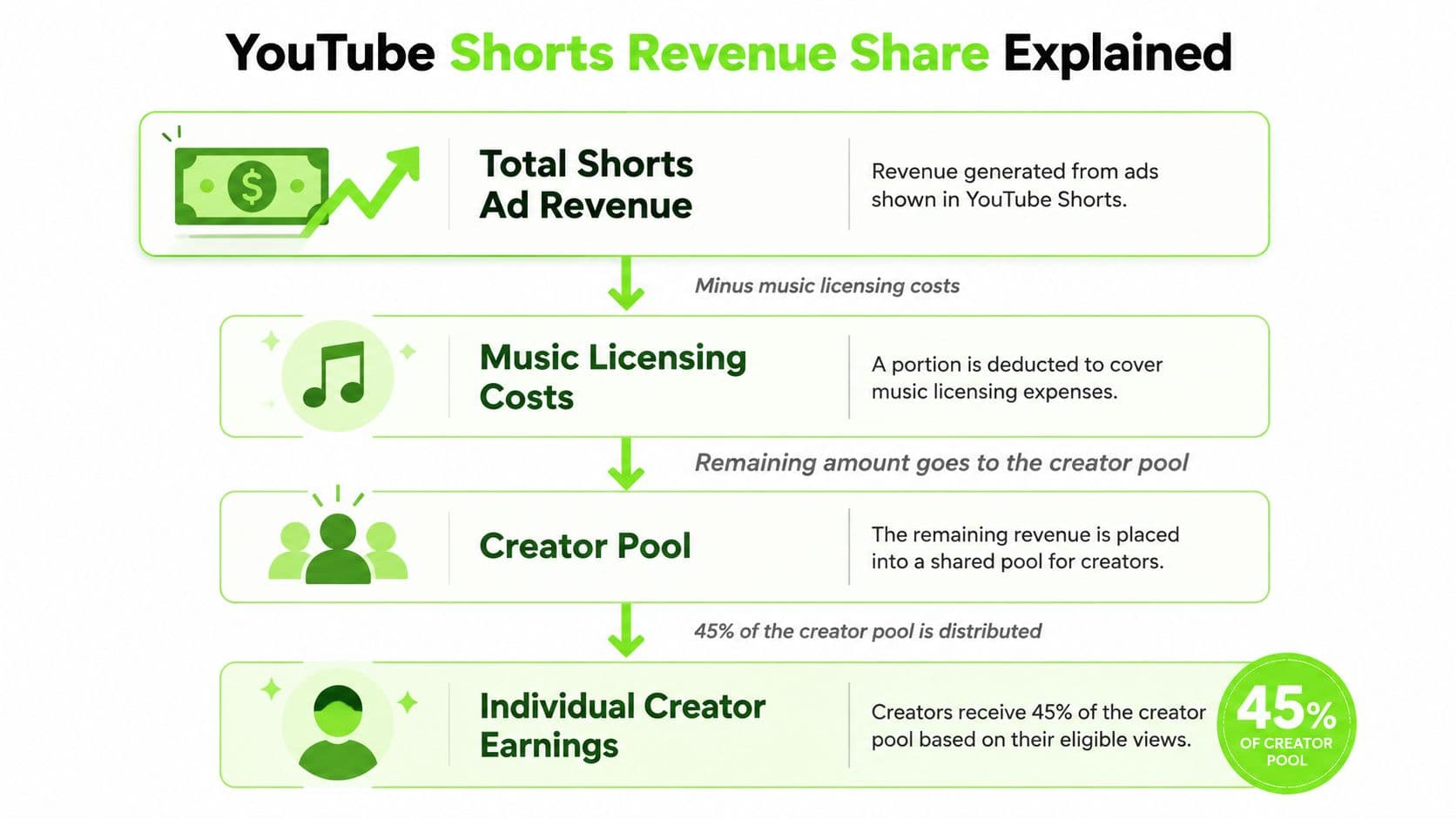 YouTube Shorts Revenue Share Explained

$

Total Shorts Ad Revenue

Revenue generated from ads shown in YouTube Shorts.

Minus music licensing costs

Music Licensing Costs

A portion is deducted to cover music licensing expenses.

Remaining amount goes to the creator pool

Creator Pool

The remaining revenue is placed into a shared pool for creators.

45% of the creator pool is distributed

Individual Creator Earnings

Creators receive 45% of the creator pool based on their eligible views.

45% OF CREATOR POOL